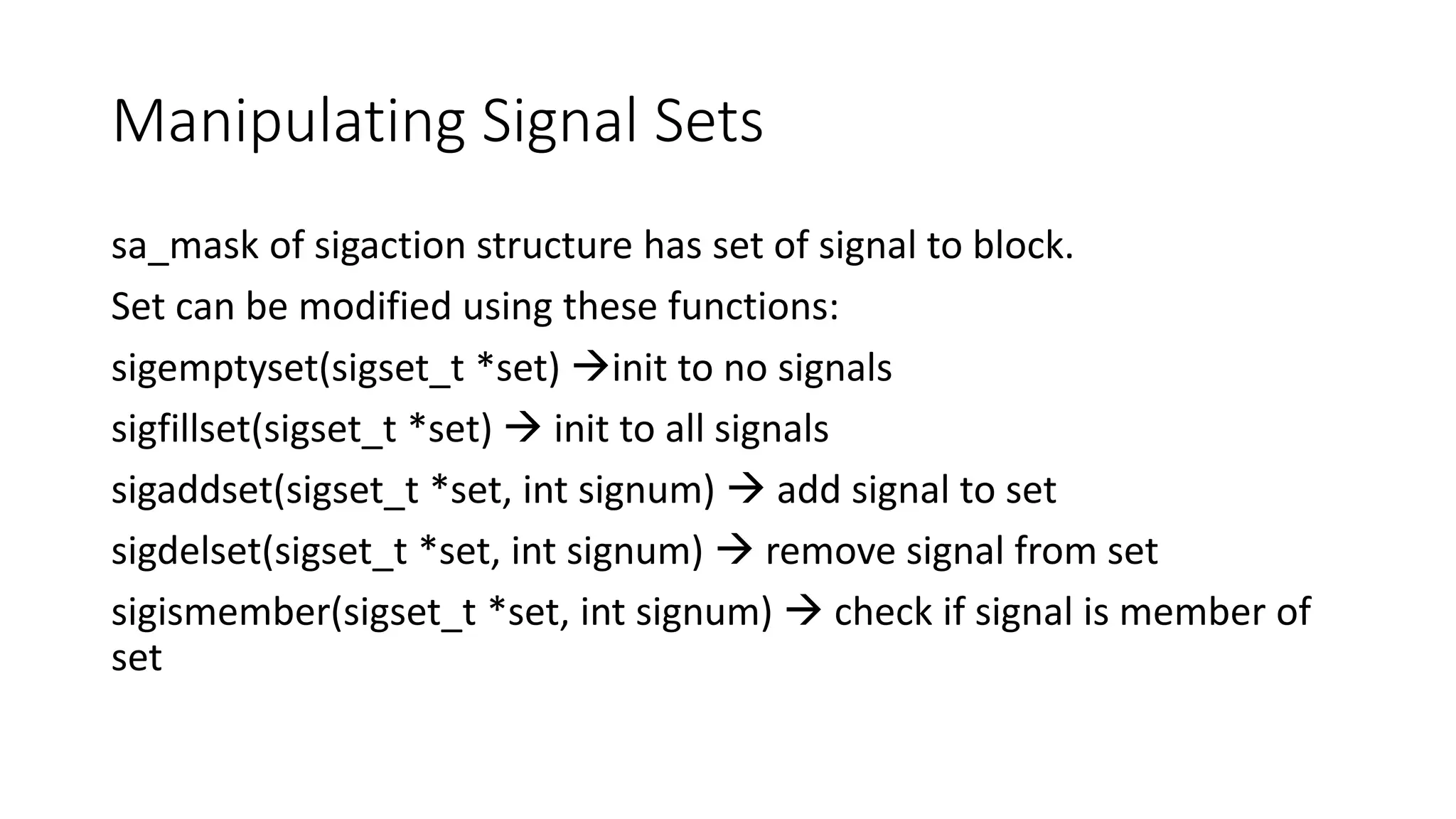 Manipulating Signal Sets

sa_mask of sigaction structure has set of signal to block.

Set can be modified using these functions:

sigemptyset(sigset_t *set) →init to no signals

sigfillset(sigset_t *set) → init to all signals

sigaddset(sigset_t *set, int signum) → add signal to set

sigdelset(sigset_t *set, int signum) → remove signal from set

sigismember(sigset_t *set, int signum) → check if signal is member of set